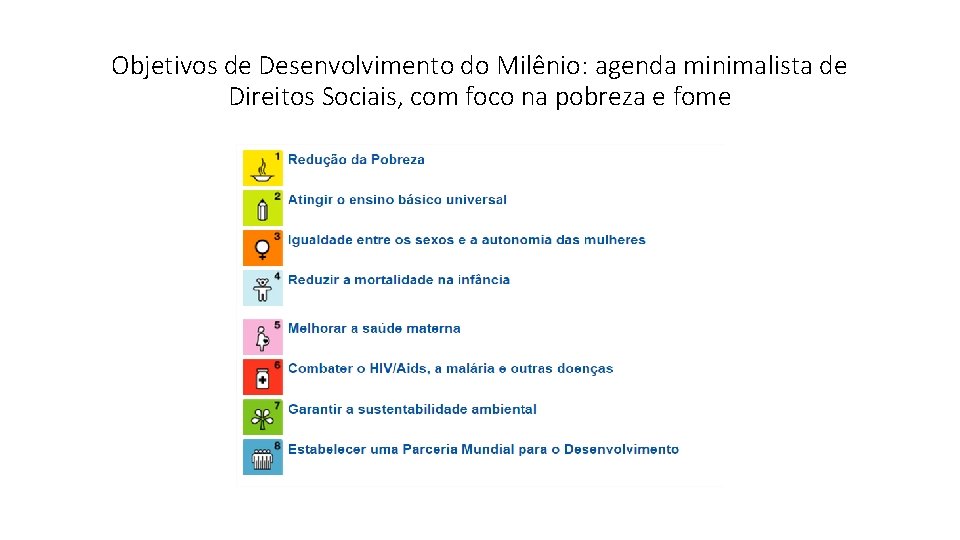 Objetivos de Desenvolvimento do Milênio: agenda minimalista de Direitos Sociais, com foco na pobreza e fome

1 Redução da Pobreza
2 Atingir o ensino básico universal
3 Igualdade entre os sexos e a autonomia das mulheres
4 Reduzir a mortalidade na infância
5 Melhorar a saúde materna
6 Combater o HIV/Aids, a malária e outras doenças
7 Garantir a sustentabilidade ambiental
8 Estabelecer uma Parceria Mundial para o Desenvolvimento